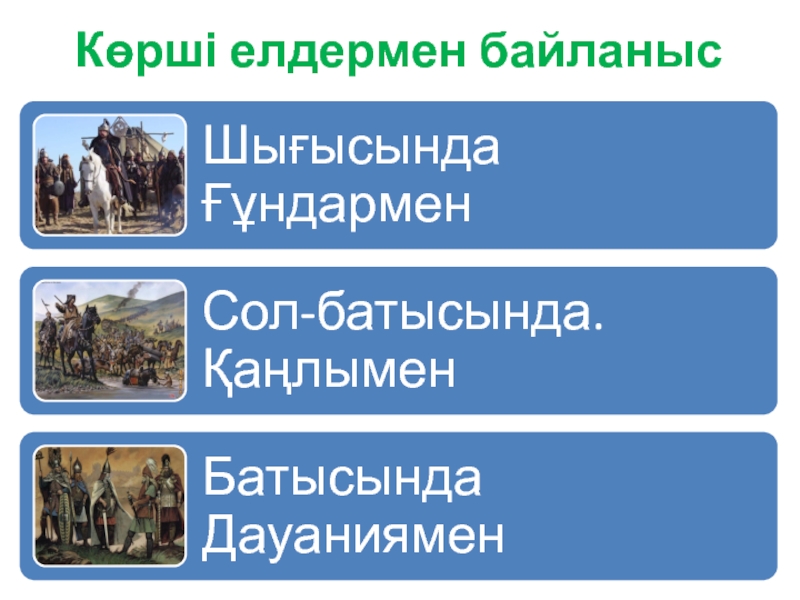 Көрші елдермен байланыс

Шығысында Ғұндармен

Сол-батысында. Қаңлымен

Батысында Дауаниямен